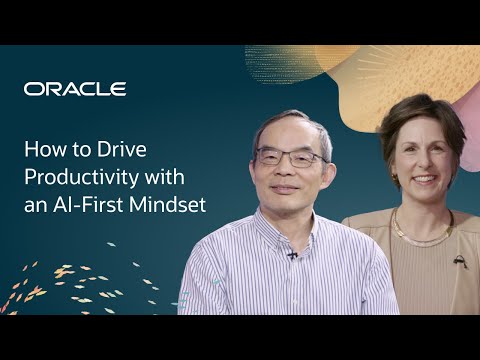 ORACLE

How to Drive Productivity with an AI-First Mindset